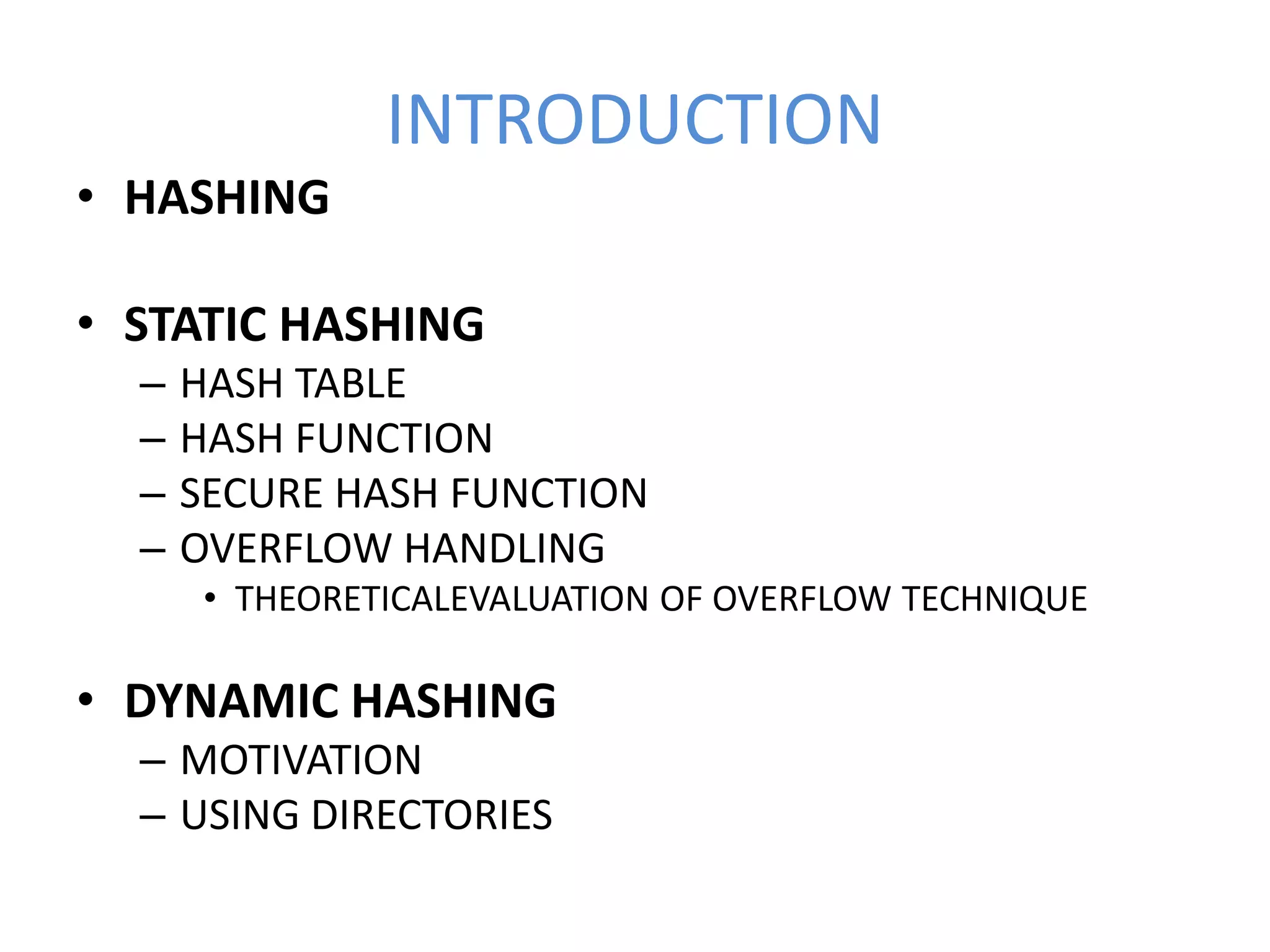 INTRODUCTION

• HASHING

• STATIC HASHING
– HASH TABLE
– HASH FUNCTION
– SECURE HASH FUNCTION
– OVERFLOW HANDLING
• THEORETICALEVALUATION OF OVERFLOW TECHNIQUE

• DYNAMIC HASHING
– MOTIVATION
– USING DIRECTORIES